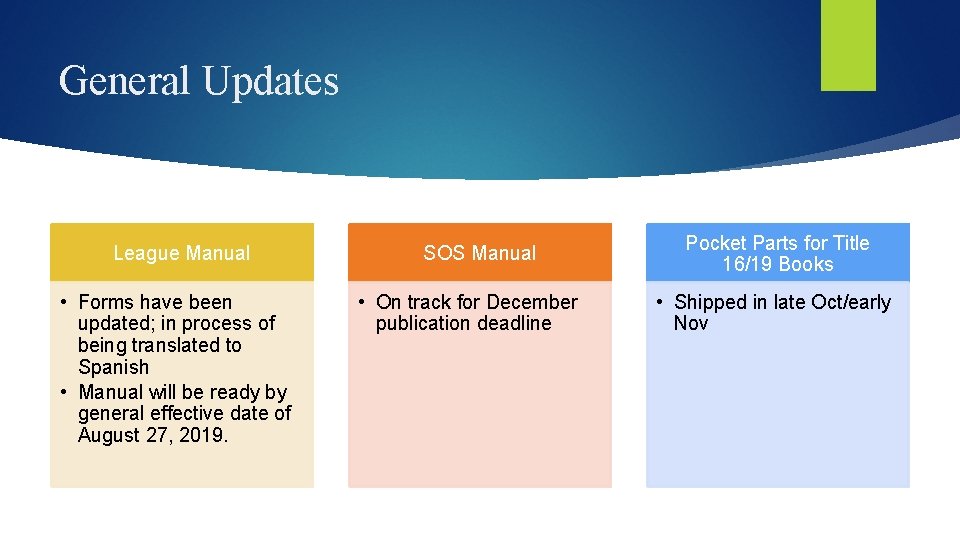 General Updates

League Manual

• Forms have been updated; in process of being translated to Spanish
• Manual will be ready by general effective date of August 27, 2019.

SOS Manual

• On track for December publication deadline

Pocket Parts for Title 16/19 Books

• Shipped in late Oct/early Nov